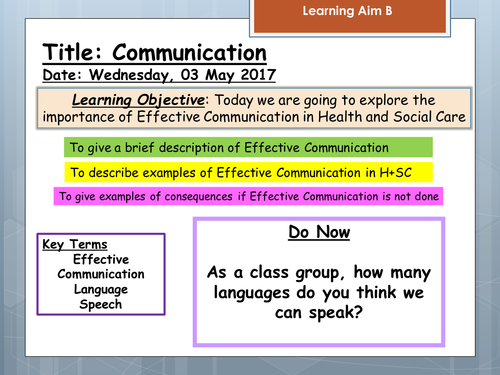 Learning Aim B

Title: Communication
Date: Wednesday, 03 May 2017

Learning Objective: Today we are going to explore the importance of Effective Communication in Health and Social Care

To give a brief description of Effective Communication

To describe examples of Effective Communication in H+SC

To give examples of consequences if Effective Communication is not done

Key Terms
Effective Communication
Language
Speech

Do Now

As a class group, how many languages do you think we can speak?